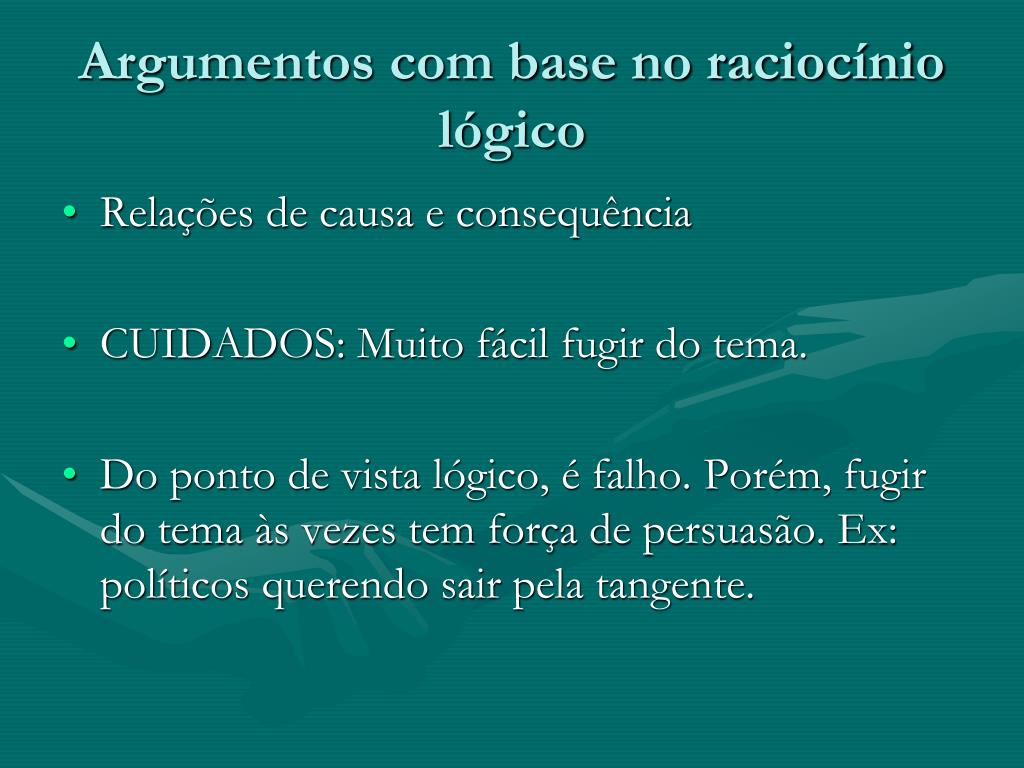 Argumentos com base no raciocínio lógico

• Relações de causa e consequência

• CUIDADOS: Muito fácil fugir do tema.

• Do ponto de vista lógico, é falho. Porém, fugir do tema às vezes tem força de persuasão. Ex: políticos querendo sair pela tangente.